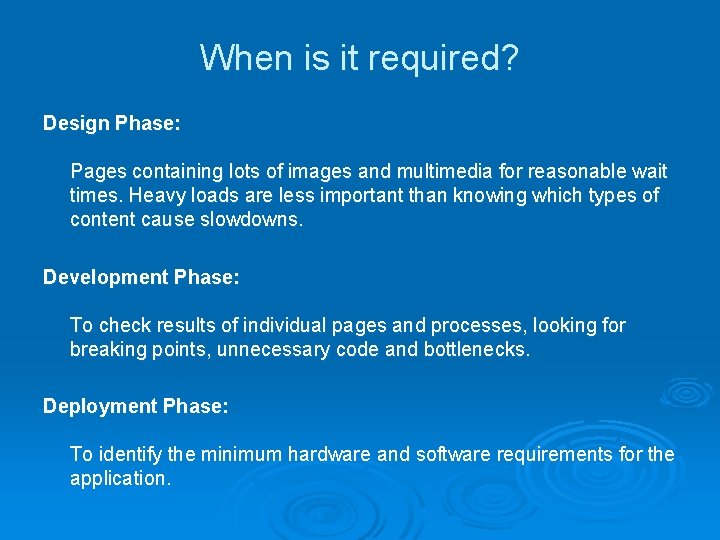 When is it required?

Design Phase:

Pages containing lots of images and multimedia for reasonable wait times. Heavy loads are less important than knowing which types of content cause slowdowns.

Development Phase:

To check results of individual pages and processes, looking for breaking points, unnecessary code and bottlenecks.

Deployment Phase:

To identify the minimum hardware and software requirements for the application.